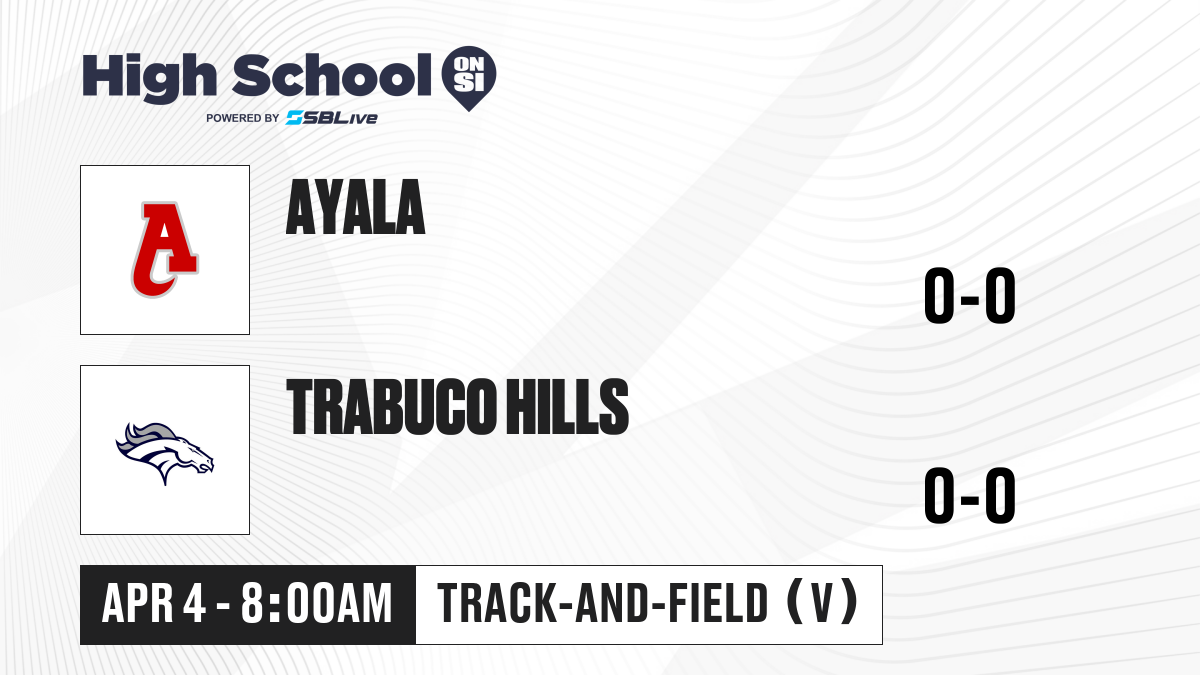 High School ON SI
POWERED BY SBLive

A

AYALA

0-0

TRABUCO HILLS

0-0

APR 4 - 8:00AM

TRACK-AND-FIELD (V)